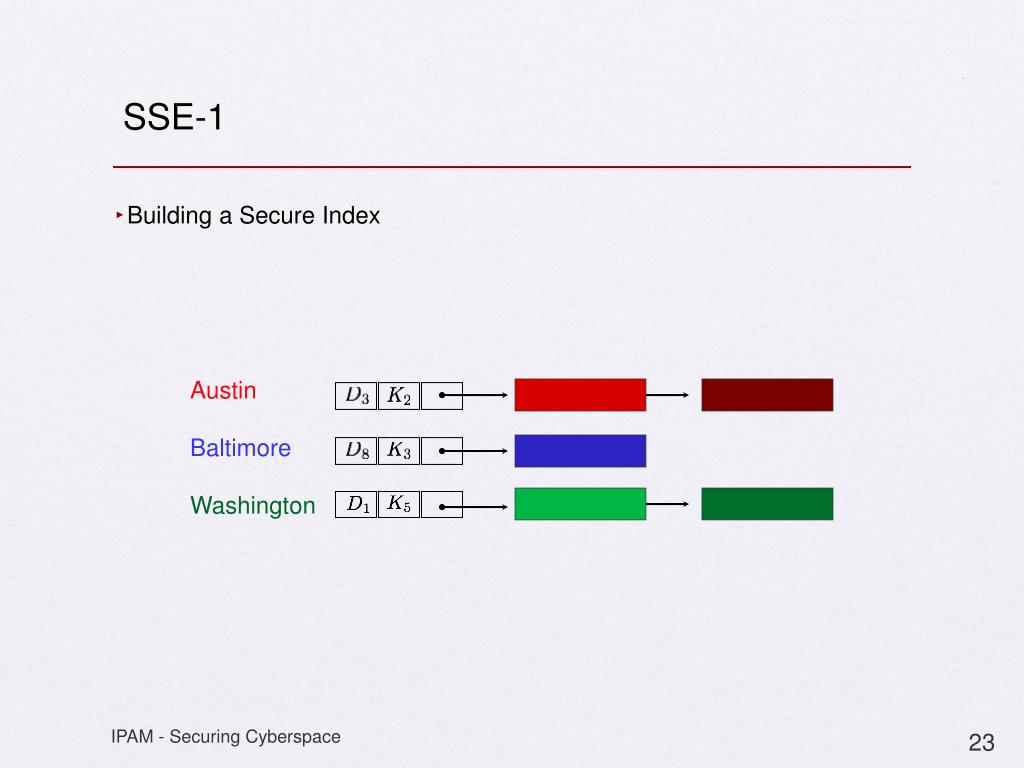 SSE-1

Building a Secure Index

Austin $D_3$ $K_2$

Baltimore $D_8$ $K_3$

Washington $D_1$ $K_5$

IPAM - Securing Cyberspace

23